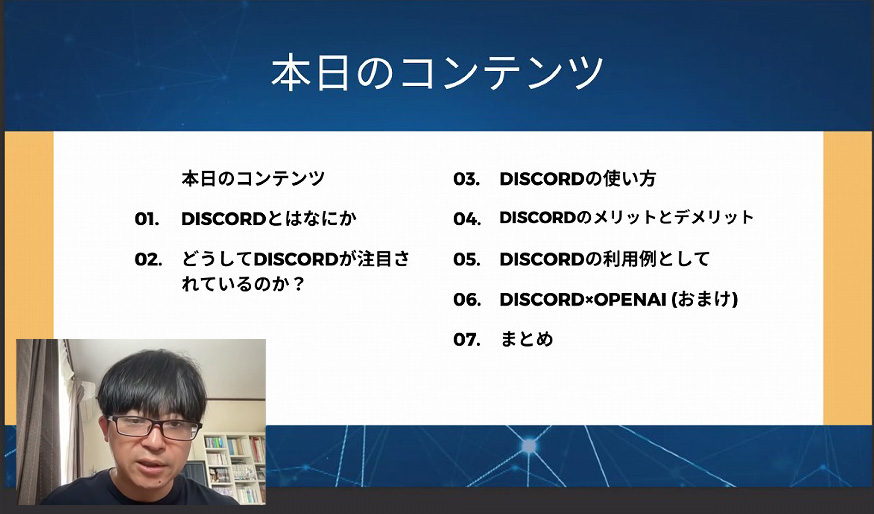 本日のコンテンツ

本日のコンテンツ

01. DISCORDとはなにか

02. どうしてDISCORDが注目されているのか？

03. DISCORDの使い方

04. DISCORDのメリットとデメリット

05. DISCORDの利用例として

06. DISCORD×OPENAI (おまけ)

07. まとめ